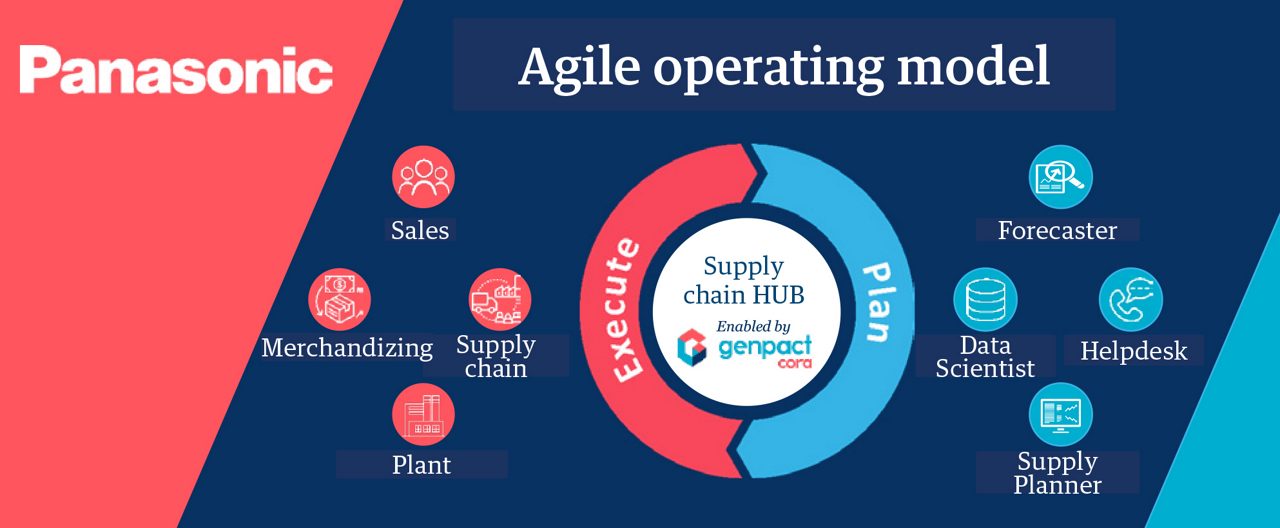 Panasonic

Agile operating model

Sales

Merchandizing

Supply chain

Plant

Execute

Supply chain HUB

Enabled by

genpact cora

Plan

Forecaster

Data Scientist

Helpdesk

Supply Planner